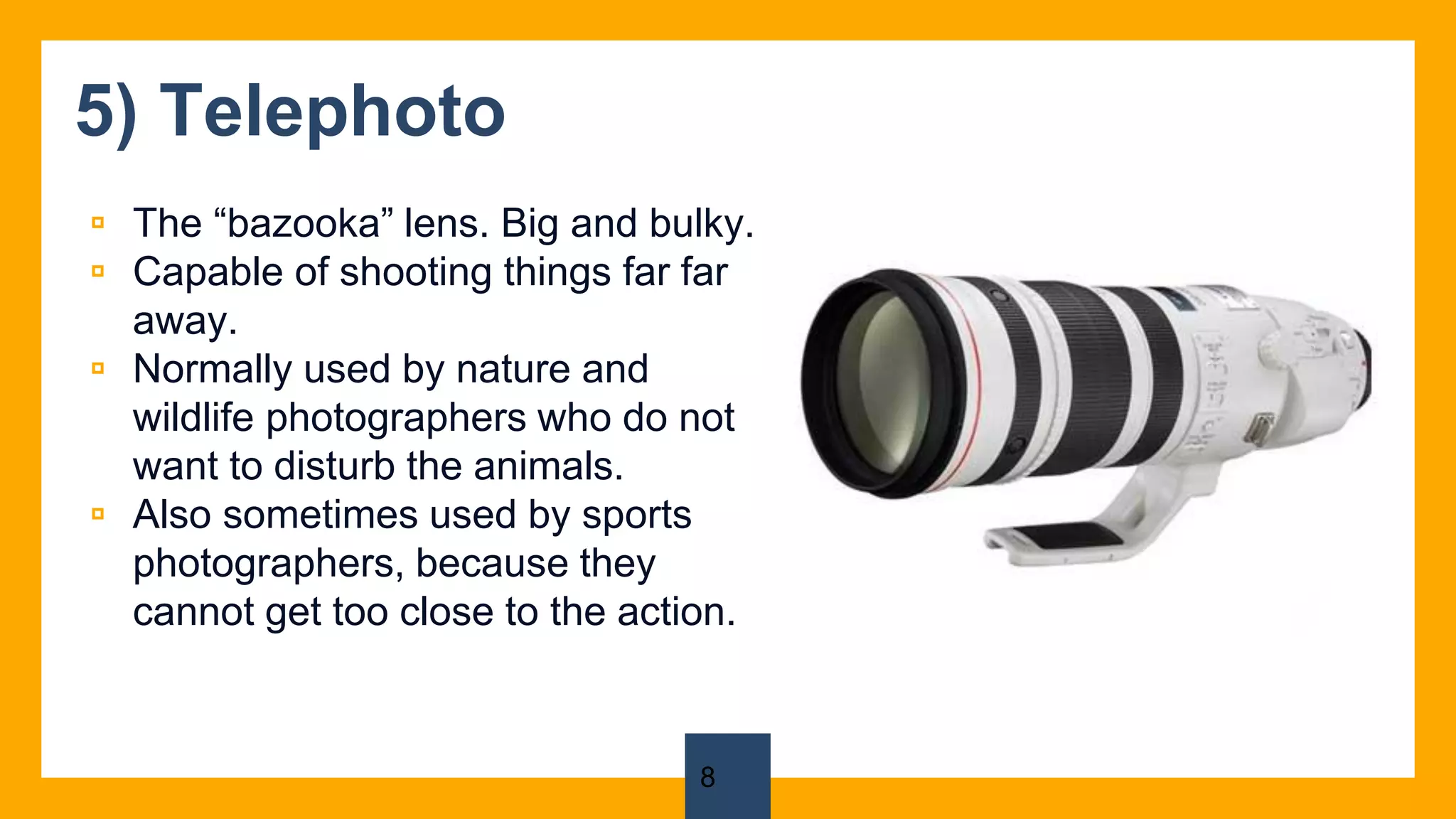 5) Telephoto

▫ The “bazooka” lens. Big and bulky.
▫ Capable of shooting things far far away.
▫ Normally used by nature and wildlife photographers who do not want to disturb the animals.
▫ Also sometimes used by sports photographers, because they cannot get too close to the action.

8